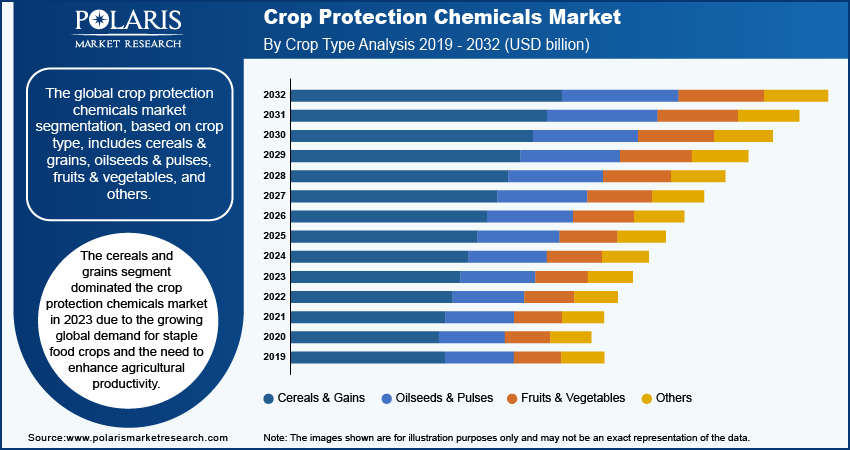 POLARIS
MARKET RESEARCH

Crop Protection Chemicals Market
By Crop Type Analysis 2019 - 2032 (USD billion)

The global crop protection chemicals market segmentation, based on crop type, includes cereals & grains, oilseeds & pulses, fruits & vegetables, and others.

The cereals and grains segment dominated the crop protection chemicals market in 2023 due to the growing global demand for staple food crops and the need to enhance agricultural productivity.

2032
2031
2030
2029
2028
2027
2026
2025
2024
2023
2022
2021
2020
2019

Cereals & Gains
Oilseeds & Pulses
Fruits & Vegetables
Others

Source:www.polarismarketresearch.com

Note: The images shown are for illustration purposes only and may not be an exact representation of the data.